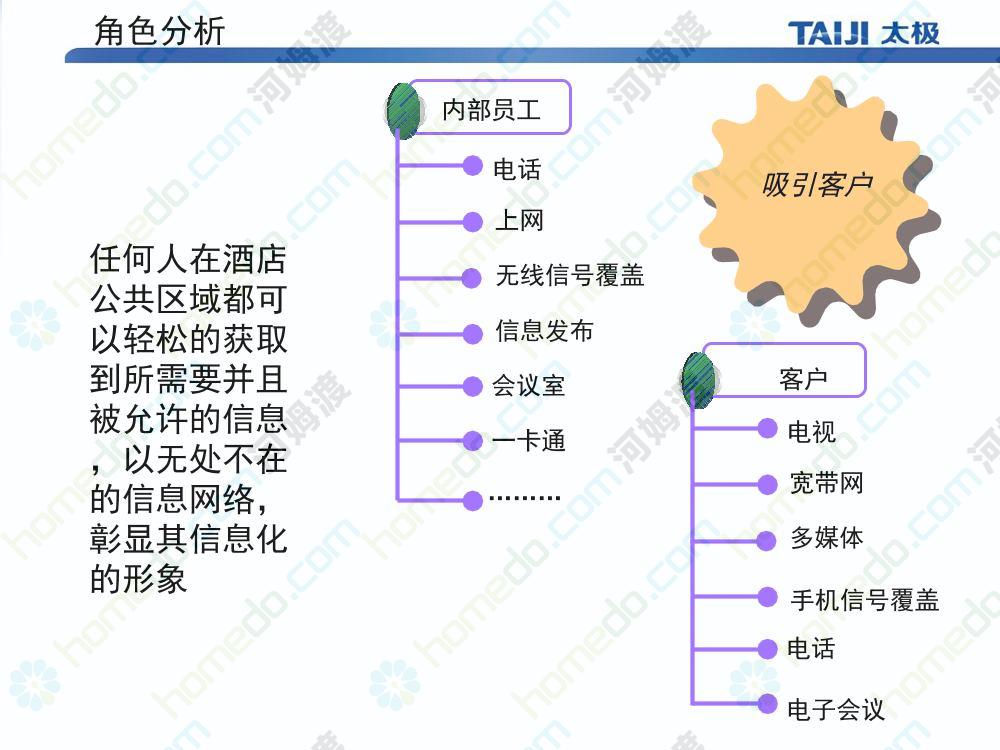 角色分析

TAIJI 太极

任何人在酒店公共区域都可以轻松的获取到所需要并且被允许的信息，以无处不在的信息网络，彰显其信息化的形象

内部员工
电话
上网
无线信号覆盖
信息发布
会议室
一卡通
………

吸引客户

客户
电视
宽带网
多媒体
手机信号覆盖
电话
电子会议

homedo.com 河姆渡